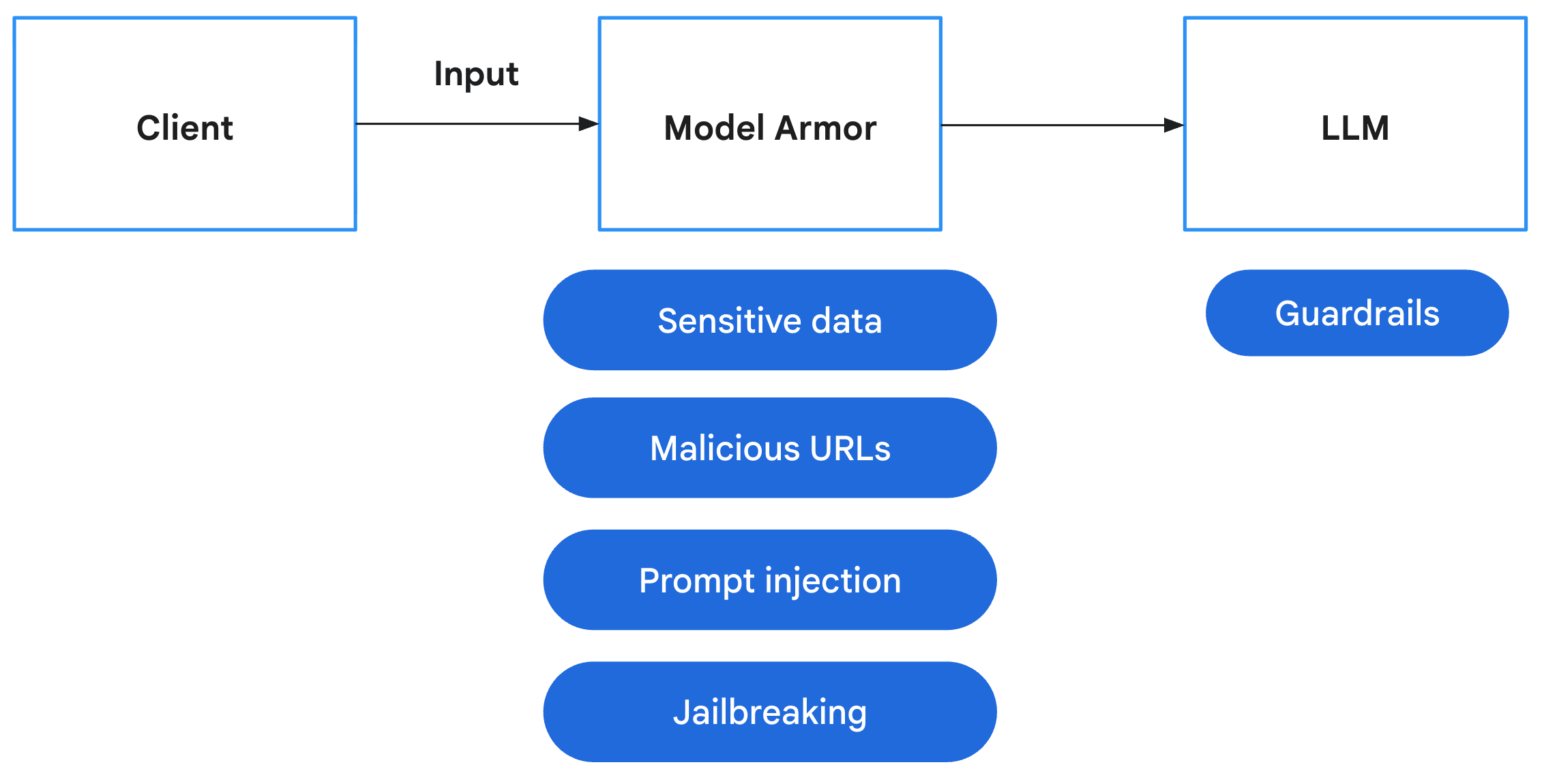 Client

Input

Model Armor

LLM

Sensitive data

Malicious URLs

Prompt injection

Jailbreaking

Guardrails